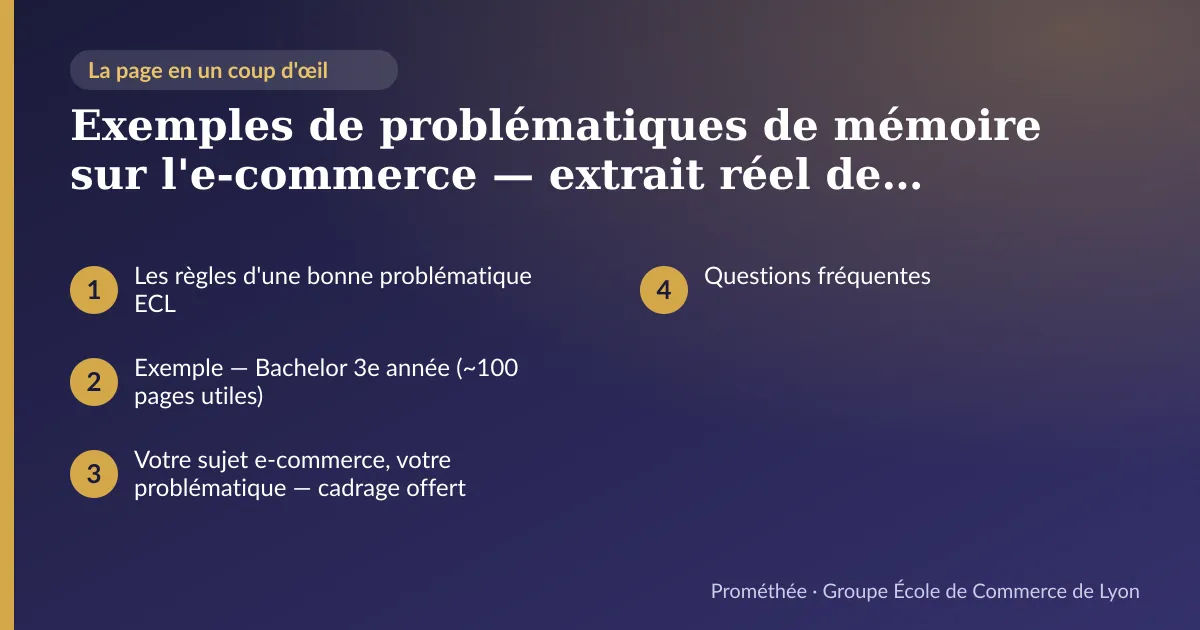 La page en un coup d'œil

Exemples de problématiques de mémoire sur l'e-commerce — extrait réel de...

1 Les règles d'une bonne problématique ECL

2 Exemple — Bachelor 3e année (~100 pages utiles)

3 Votre sujet e-commerce, votre problématique — cadrage offert

4 Questions fréquentes

Prométhée · Groupe École de Commerce de Lyon